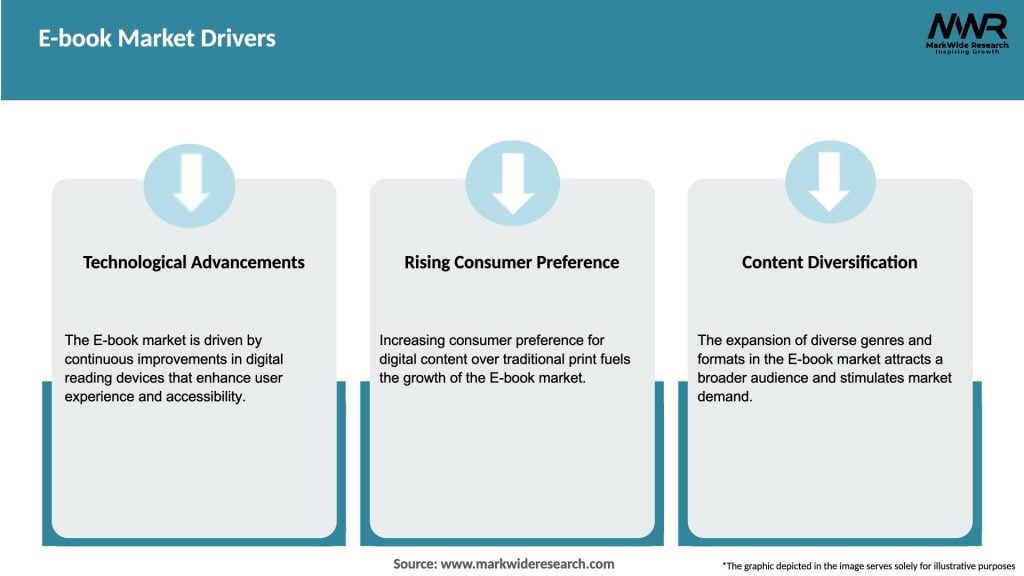 E-book Market Drivers

MWR
MarkWide Research
Inspiring Growth

Technological Advancements

The E-book market is driven by continuous improvements in digital reading devices that enhance user experience and accessibility.

Rising Consumer Preference

Increasing consumer preference for digital content over traditional print fuels the growth of the E-book market.

Content Diversification

The expansion of diverse genres and formats in the E-book market attracts a broader audience and stimulates market demand.

Source: www.markwideresearch.com

*The graphic depicted in the image serves solely for illustrative purposes